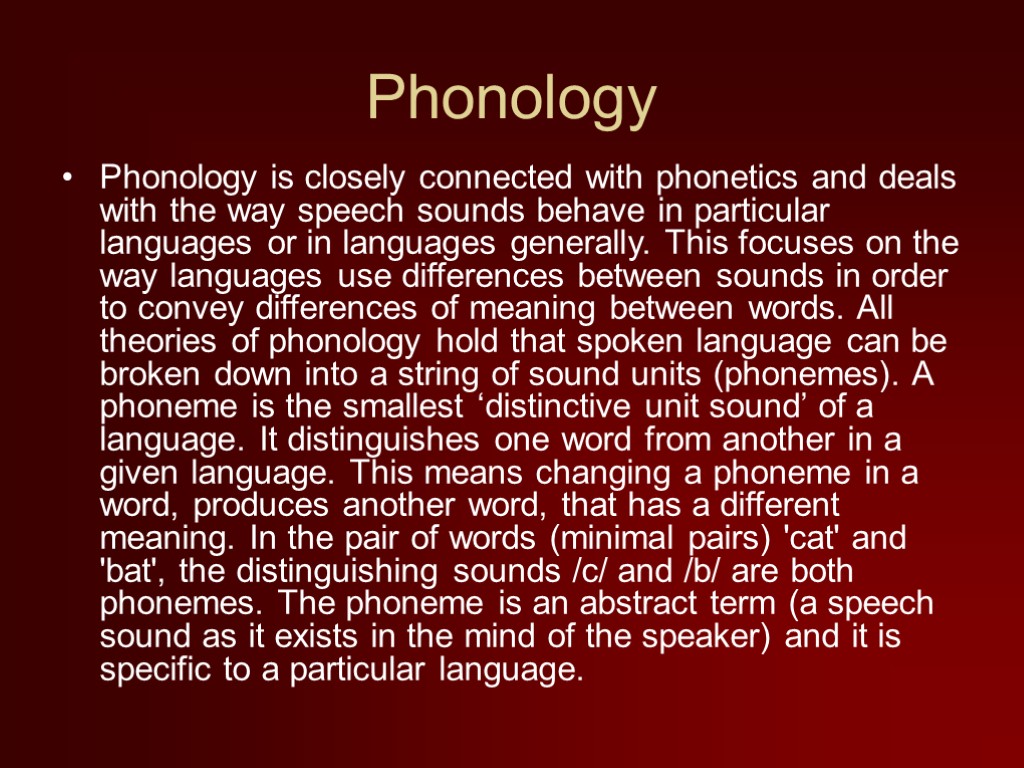 Phonology

• Phonology is closely connected with phonetics and deals with the way speech sounds behave in particular languages or in languages generally. This focuses on the way languages use differences between sounds in order to convey differences of meaning between words. All theories of phonology hold that spoken language can be broken down into a string of sound units (phonemes). A phoneme is the smallest ‘distinctive unit sound’ of a language. It distinguishes one word from another in a given language. This means changing a phoneme in a word, produces another word, that has a different meaning. In the pair of words (minimal pairs) 'cat' and 'bat', the distinguishing sounds /c/ and /b/ are both phonemes. The phoneme is an abstract term (a speech sound as it exists in the mind of the speaker) and it is specific to a particular language.